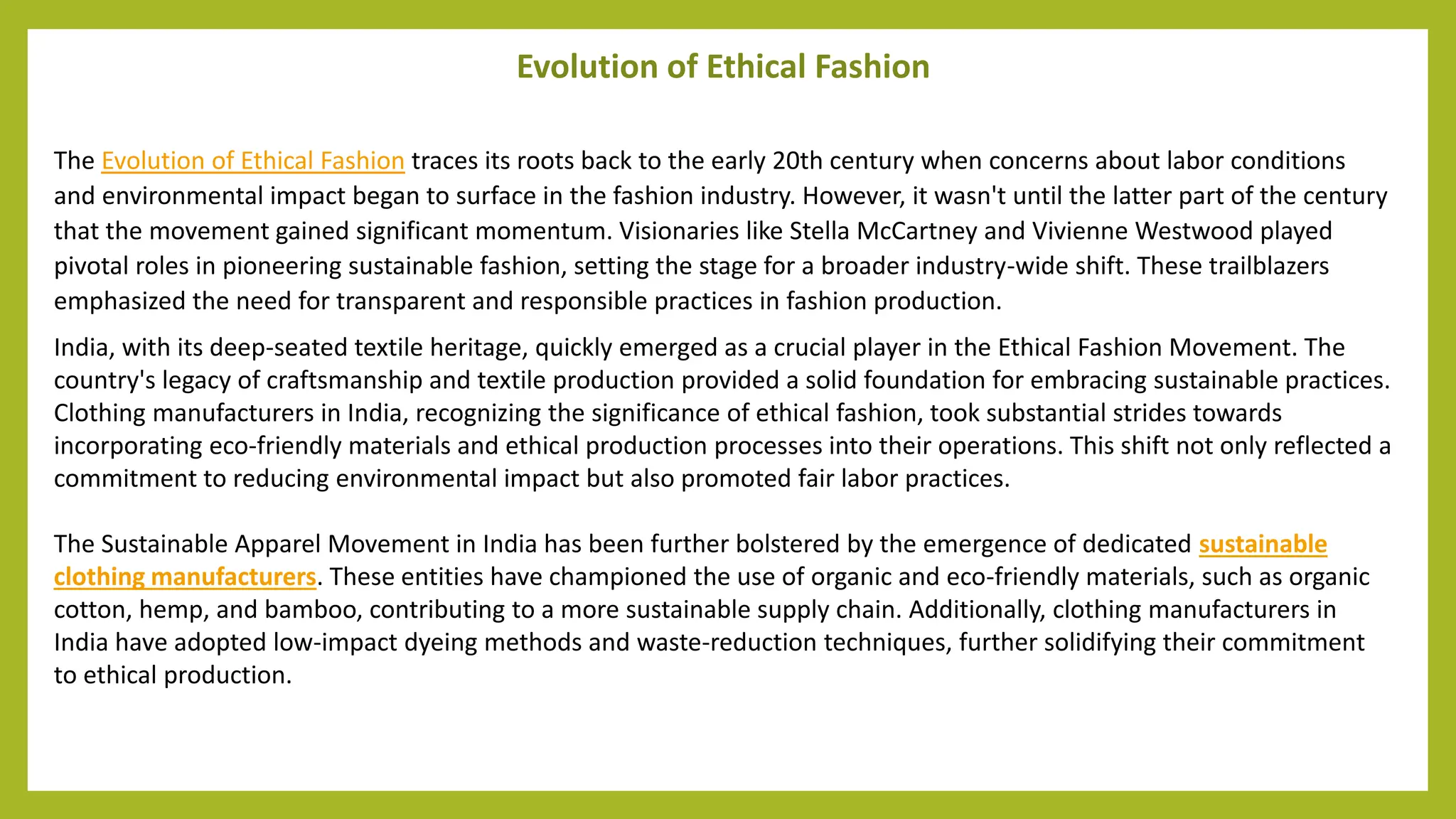 Evolution of Ethical Fashion

The Evolution of Ethical Fashion traces its roots back to the early 20th century when concerns about labor conditions and environmental impact began to surface in the fashion industry. However, it wasn't until the latter part of the century that the movement gained significant momentum. Visionaries like Stella McCartney and Vivienne Westwood played pivotal roles in pioneering sustainable fashion, setting the stage for a broader industry-wide shift. These trailblazers emphasized the need for transparent and responsible practices in fashion production.

India, with its deep-seated textile heritage, quickly emerged as a crucial player in the Ethical Fashion Movement. The country's legacy of craftsmanship and textile production provided a solid foundation for embracing sustainable practices. Clothing manufacturers in India, recognizing the significance of ethical fashion, took substantial strides towards incorporating eco-friendly materials and ethical production processes into their operations. This shift not only reflected a commitment to reducing environmental impact but also promoted fair labor practices.

The Sustainable Apparel Movement in India has been further bolstered by the emergence of dedicated sustainable clothing manufacturers. These entities have championed the use of organic and eco-friendly materials, such as organic cotton, hemp, and bamboo, contributing to a more sustainable supply chain. Additionally, clothing manufacturers in India have adopted low-impact dyeing methods and waste-reduction techniques, further solidifying their commitment to ethical production.